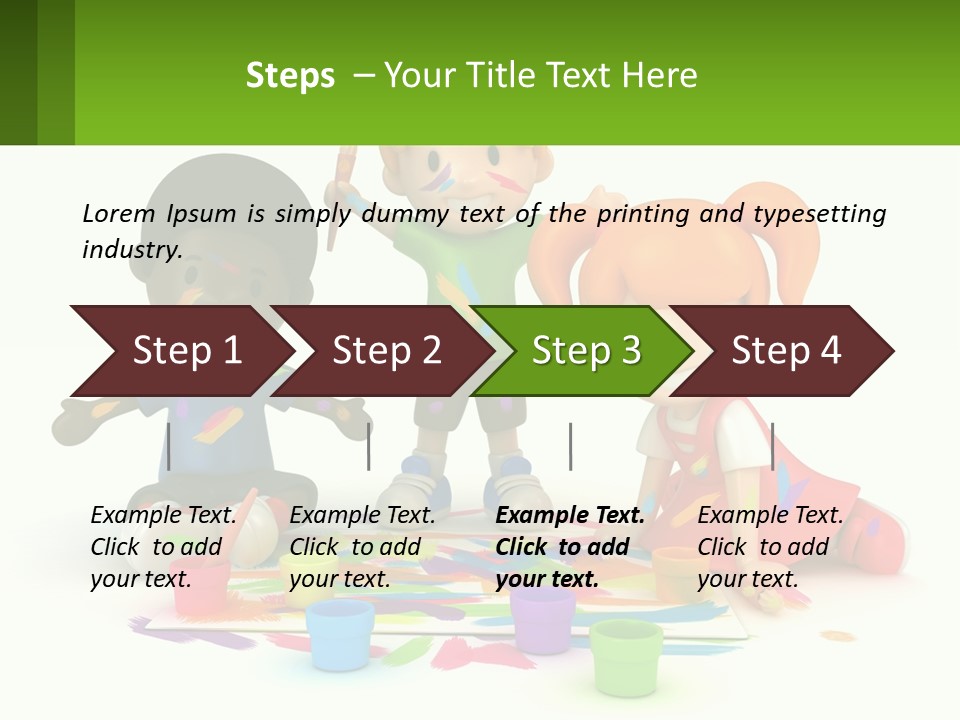 Steps – Your Title Text Here

Lorem Ipsum is simply dummy text of the printing and typesetting industry.

Step 1

Step 2

Step 3

Step 4

Example Text. Click to add your text.

Example Text. Click to add your text.

Example Text. Click to add your text.

Example Text. Click to add your text.